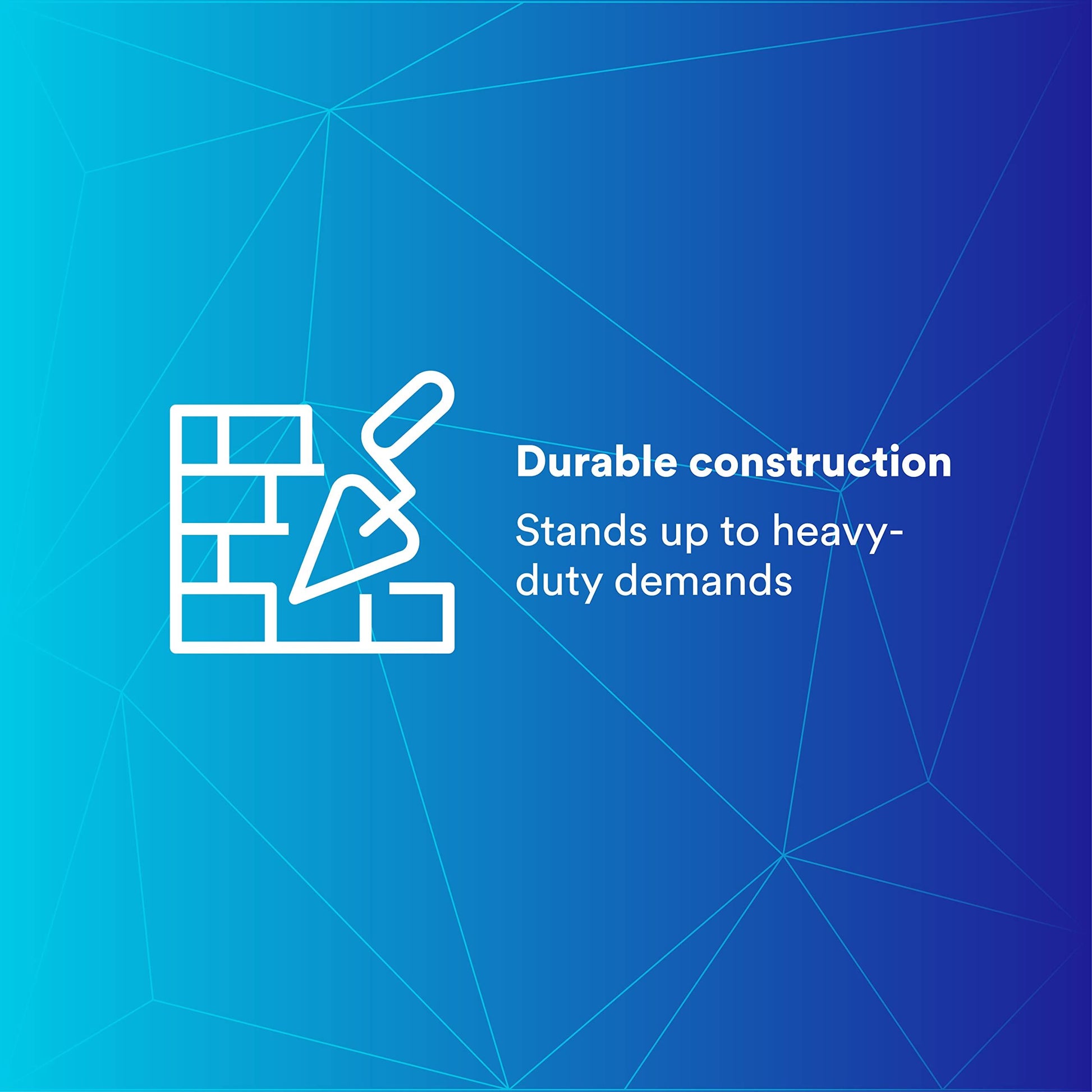 Durable construction

Stands up to heavy-duty demands